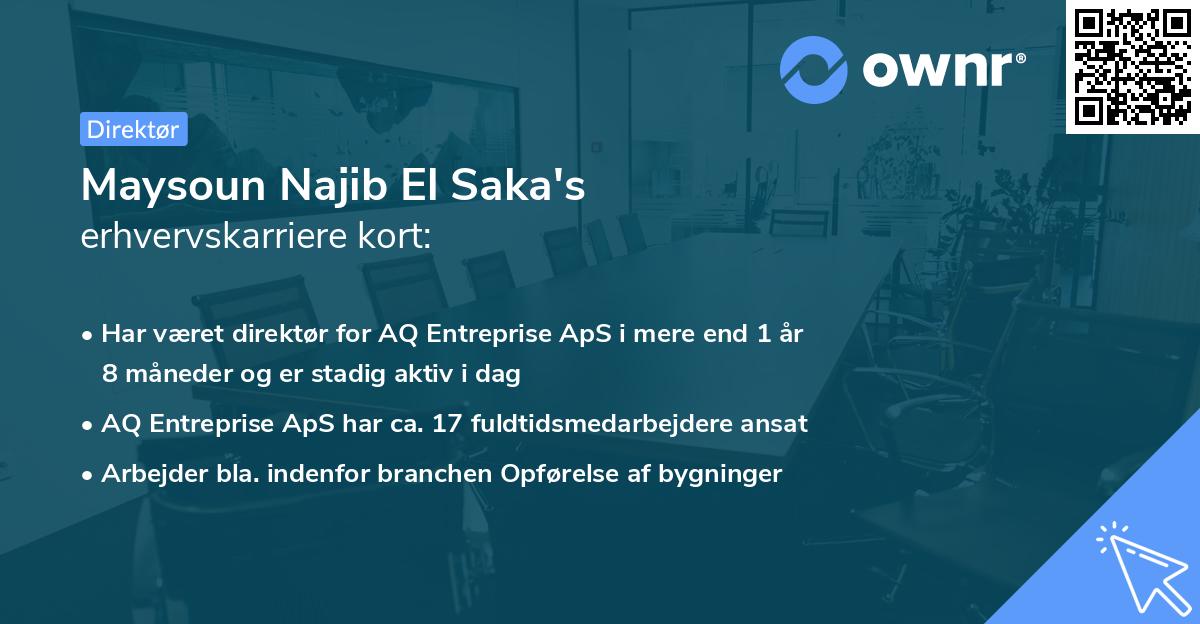 ownr®

Direktør

Maysoun Najib El Saka's
erhvervskarriere kort:

• Har været direktør for AQ Entreprise ApS i mere end 1 år 8 måneder og er stadig aktiv i dag
• AQ Entreprise ApS har ca. 17 fuldtidsmedarbejdere ansat
• Arbejder bla. indenfor branchen Opførelse af bygninger